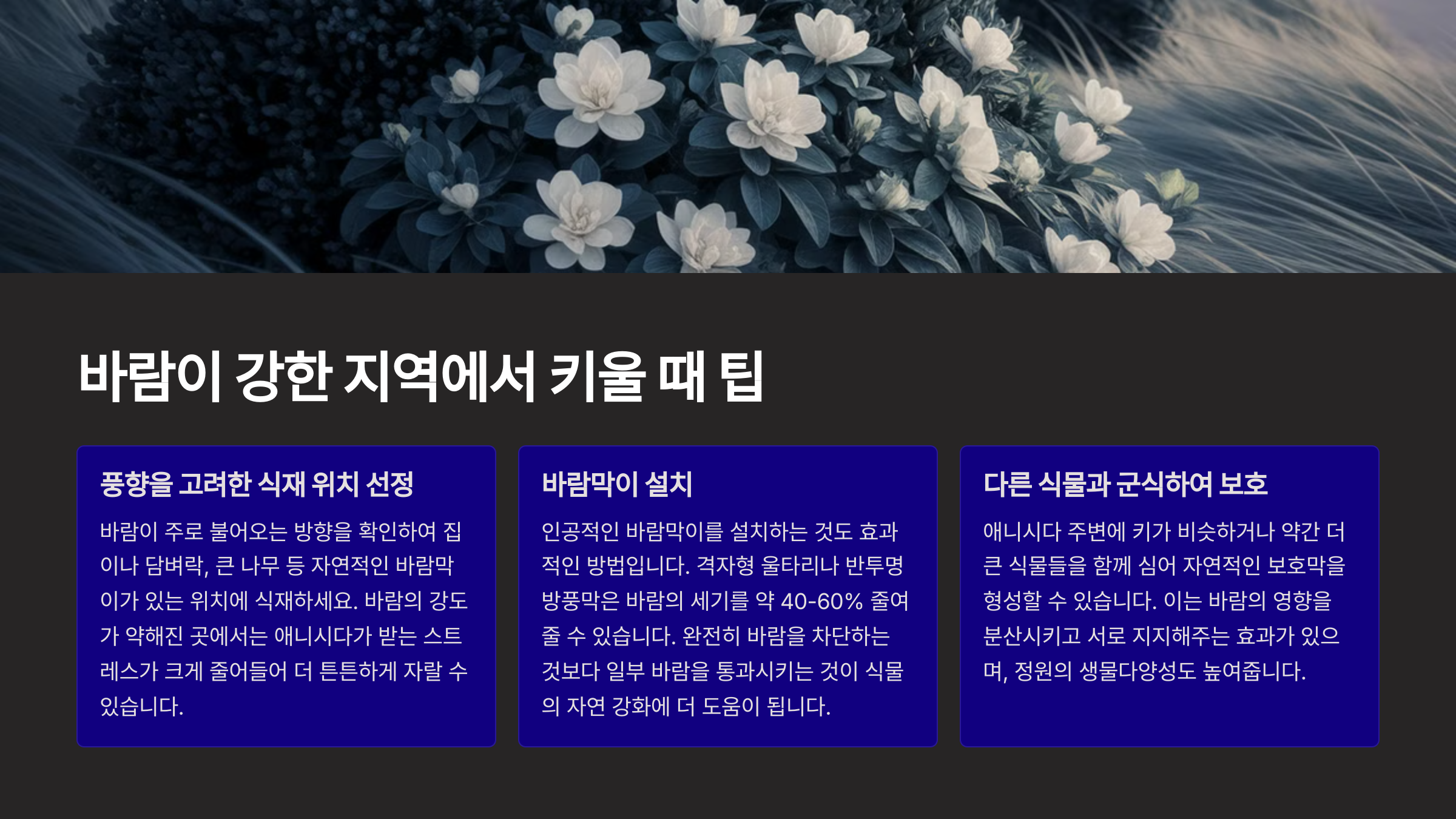 바람이 강한 지역에서 키울 때 팁

풍향을 고려한 식재 위치 선정

바람이 주로 불어오는 방향을 확인하여 집이나 담벼락, 큰 나무 등 자연적인 바람막이가 있는 위치에 식재하세요. 바람의 강도가 약해진 곳에서는 애니시다가 받는 스트레스가 크게 줄어들어 더 튼튼하게 자랄 수 있습니다.

바람막이 설치

인공적인 바람막이를 설치하는 것도 효과적인 방법입니다. 격자형 울타리나 반투명 방풍막은 바람의 세기를 약 40-60% 줄여줄 수 있습니다. 완전히 바람을 차단하는 것보다 일부 바람을 통과시키는 것이 식물의 자연 강화에 더 도움이 됩니다.

다른 식물과 군식하여 보호

애니시다 주변에 키가 비슷하거나 약간 더 큰 식물들을 함께 심어 자연적인 보호막을 형성할 수 있습니다. 이는 바람의 영향을 분산시키고 서로 지지해주는 효과가 있으며, 정원의 생물다양성도 높여줍니다.